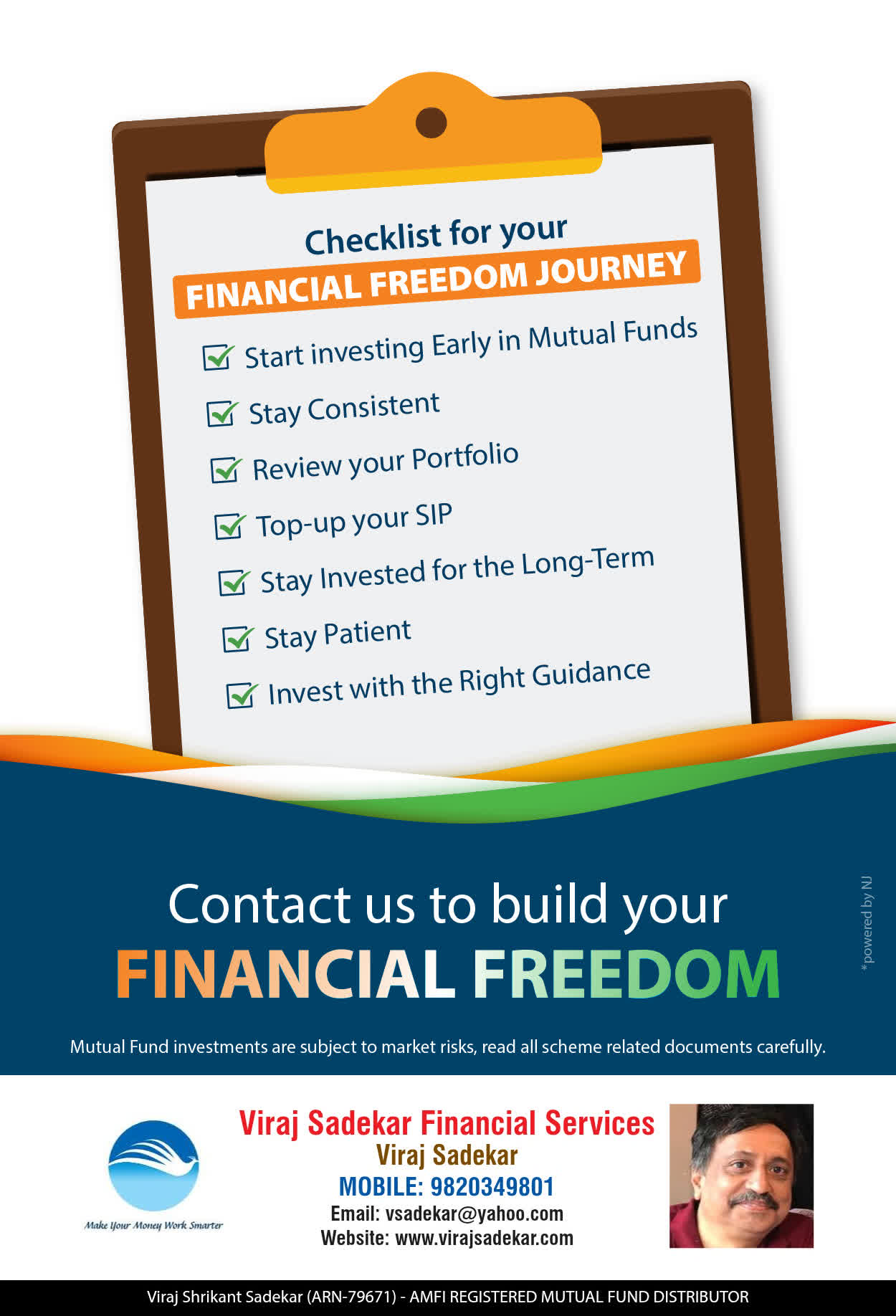 Checklist for your
FINANCIAL FREEDOM JOURNEY

Start investing Early in Mutual Funds
Stay Consistent
Review your Portfolio
Top-up your SIP
Stay Invested for the Long-Term
Stay Patient
Invest with the Right Guidance

Contact us to build your
FINANCIAL FREEDOM

*powered by NJ

Mutual Fund investments are subject to market risks, read all scheme related documents carefully.

Make Your Money Work Smarter

Viraj Sadekar Financial Services
Viraj Sadekar
MOBILE: 9820349801
Email: vsadekar@yahoo.com
Website: www.virajsadekar.com

Viraj Shrikant Sadekar (ARN-79671) - AMFI REGISTERED MUTUAL FUND DISTRIBUTOR